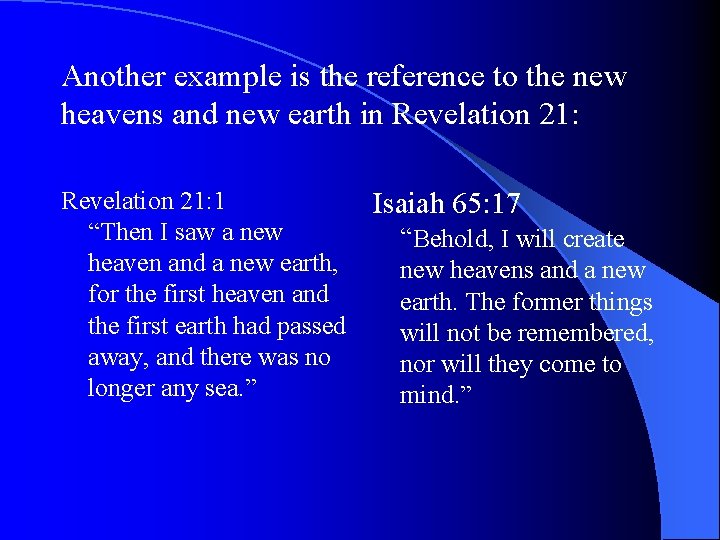 Another example is the reference to the new heavens and new earth in Revelation 21:

Revelation 21:1
“Then I saw a new heaven and a new earth, for the first heaven and the first earth had passed away, and there was no longer any sea.”

Isaiah 65:17
“Behold, I will create new heavens and a new earth. The former things will not be remembered, nor will they come to mind.”